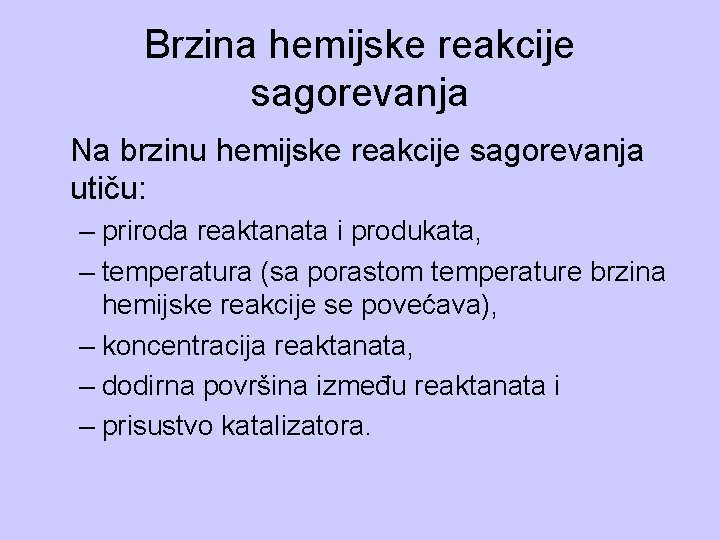 Brzina hemijske reakcije sagorevanja

Na brzinu hemijske reakcije sagorevanja utiču:

– priroda reaktanata i produkata,
– temperatura (sa porastom temperature brzina hemijske reakcije se povećava),
– koncentracija reaktanata,
– dodirna površina između reaktanata i
– prisustvo katalizatora.